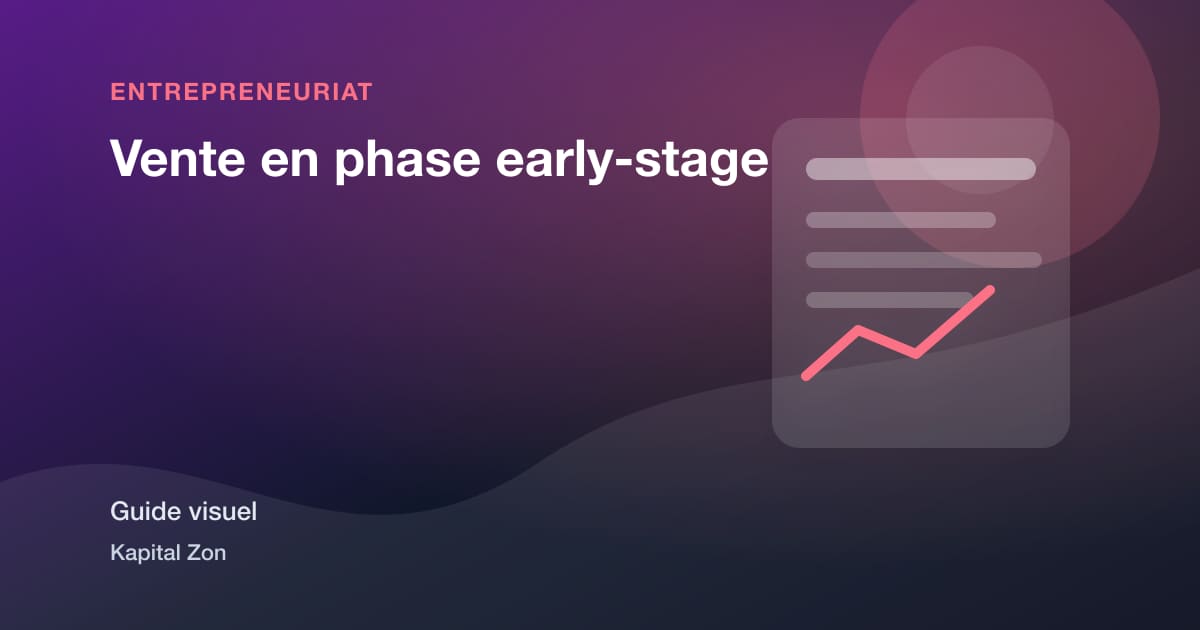 ENTREPRENEURIAT

Vente en phase early-stage

Guide visuel

Kapital Zon